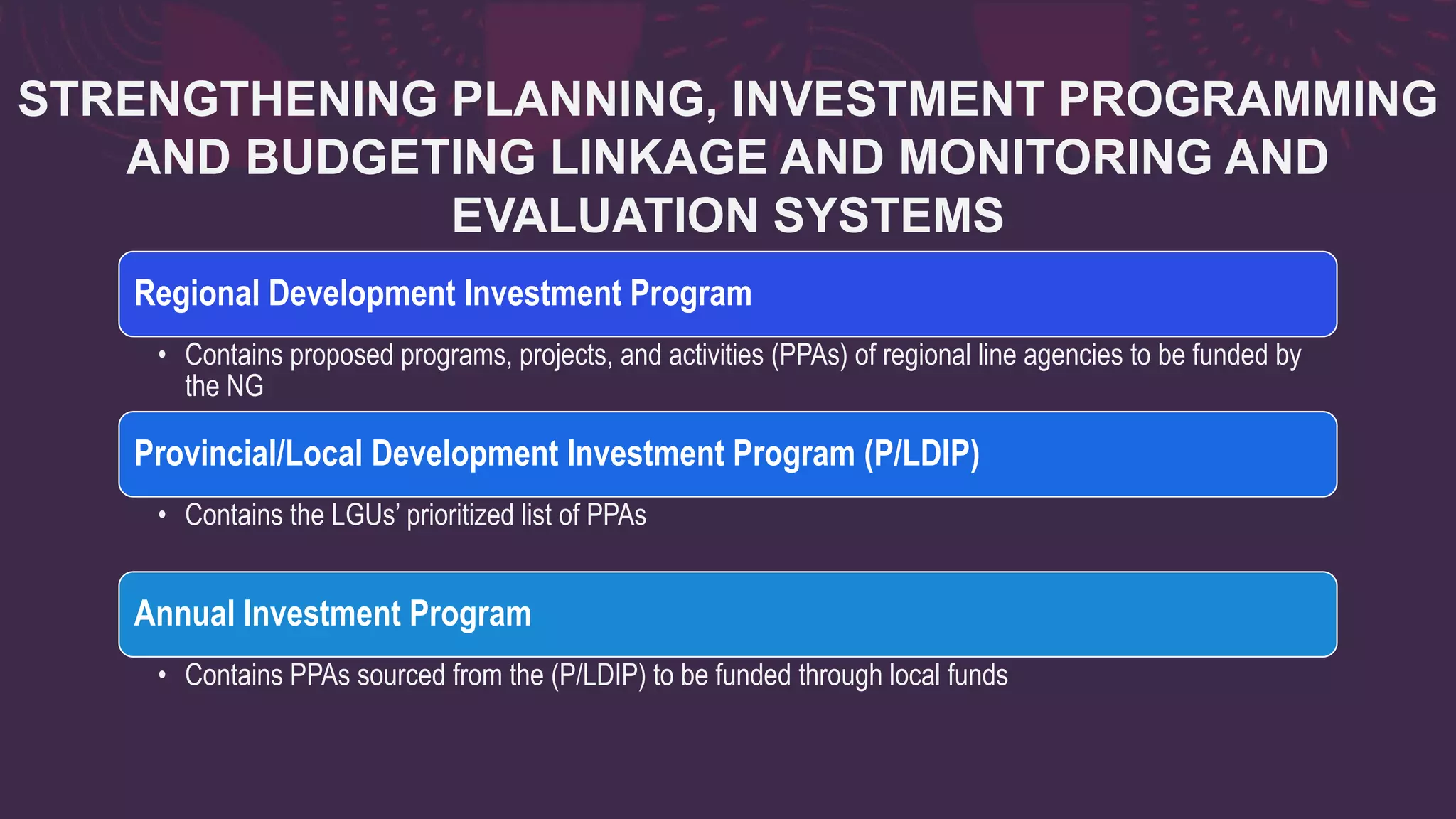 STRENGTHENING PLANNING, INVESTMENT PROGRAMMING AND BUDGETING LINKAGE AND MONITORING AND EVALUATION SYSTEMS

Regional Development Investment Program

• Contains proposed programs, projects, and activities (PPAs) of regional line agencies to be funded by the NG

Provincial/Local Development Investment Program (P/LDIP)

• Contains the LGUs' prioritized list of PPAs

Annual Investment Program

• Contains PPAs sourced from the (P/LDIP) to be funded through local funds